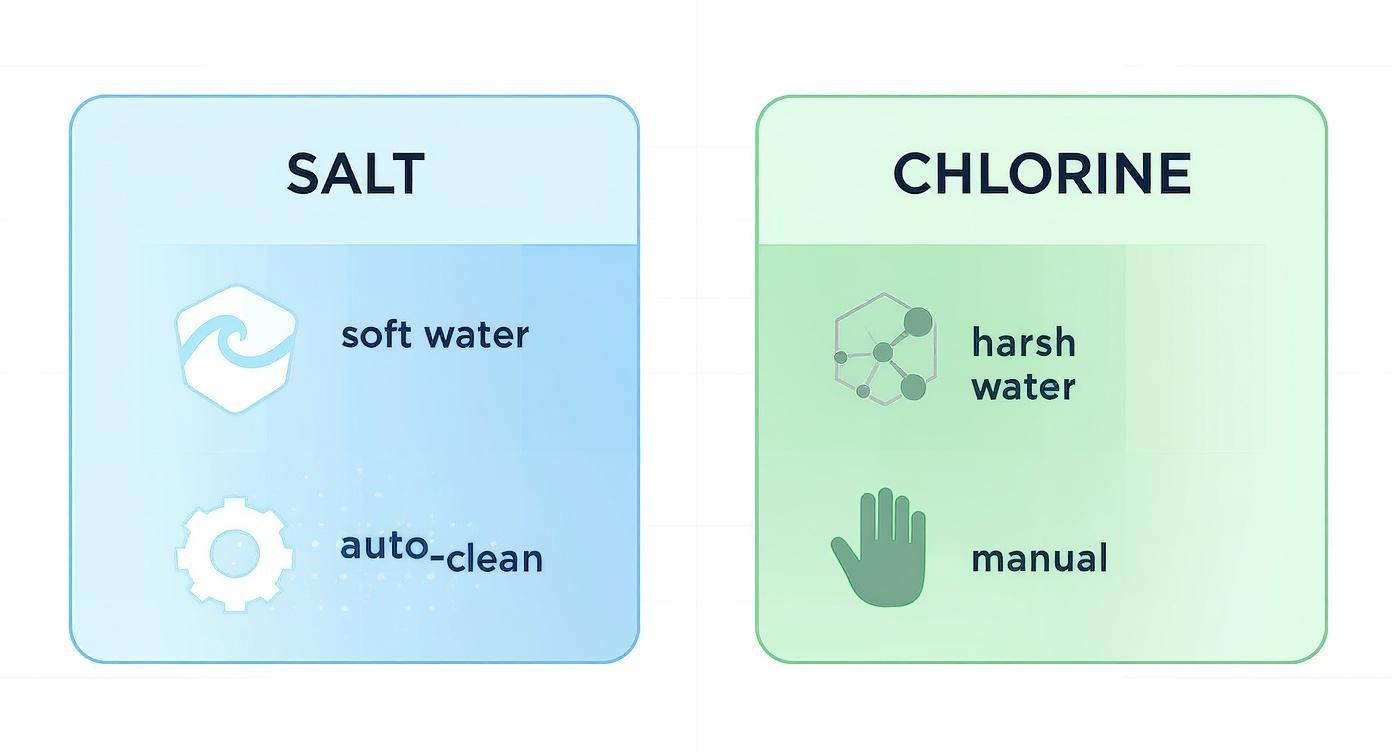 SALT

soft water

auto-clean

CHLORINE

harsh water

manual